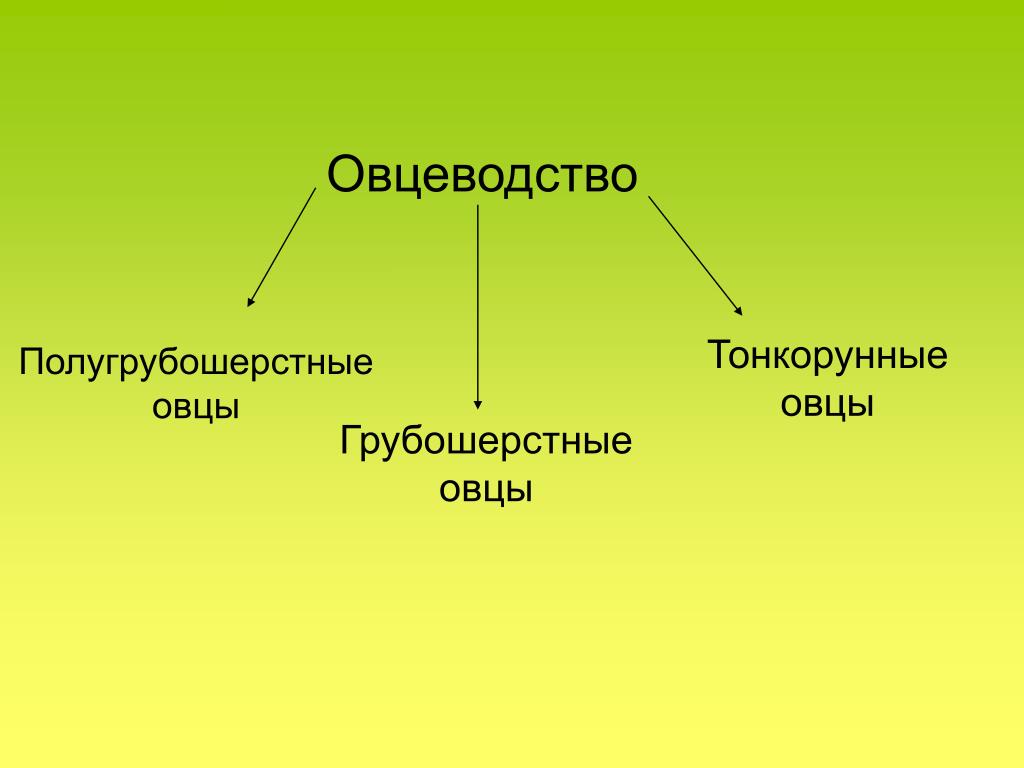 Овцеводство

Полугрубошерстные овцы

Грубошерстные овцы

Тонкорунные овцы